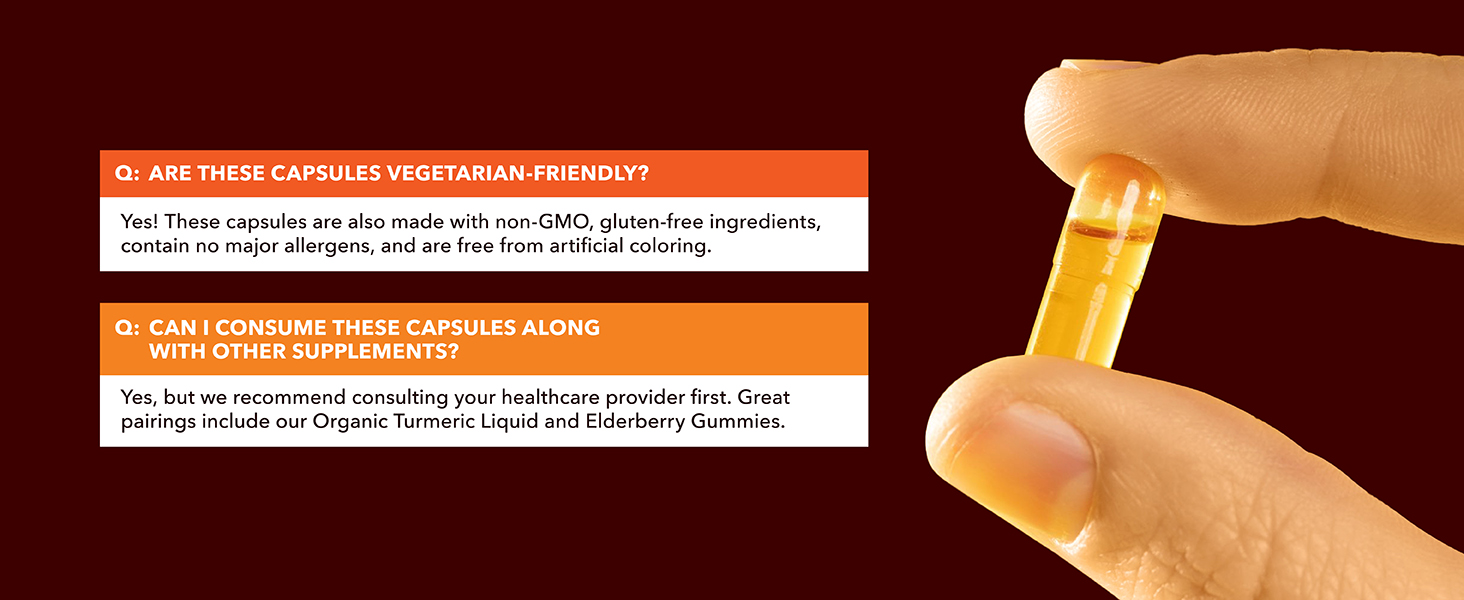 Q: ARE THESE CAPSULES VEGETARIAN-FRIENDLY?

Yes! These capsules are also made with non-GMO, gluten-free ingredients, contain no major allergens, and are free from artificial coloring.

Q: CAN I CONSUME THESE CAPSULES ALONG WITH OTHER SUPPLEMENTS?

Yes, but we recommend consulting your healthcare provider first. Great pairings include our Organic Turmeric Liquid and Elderberry Gummies.